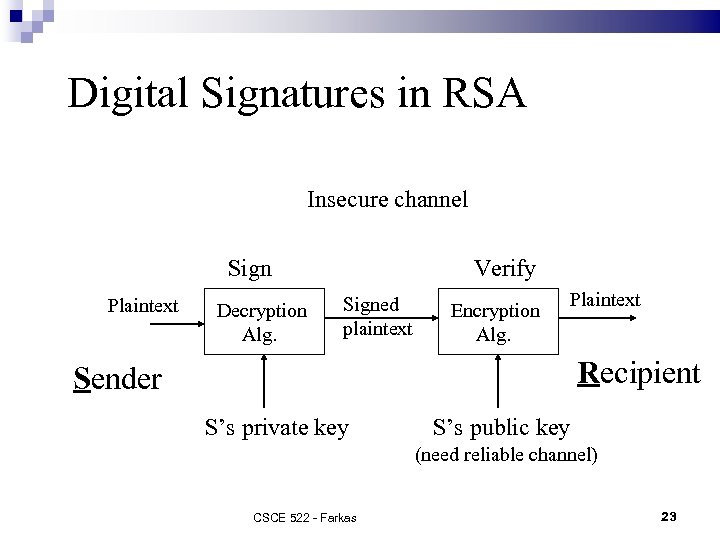 Digital Signatures in RSA

Insecure channel

Sign

Verify

Plaintext

Decryption Alg.

Signed plaintext

Encryption Alg.

Plaintext

Sender

Recipient

S's private key

S's public key
(need reliable channel)

CSCE 522 - Farkas

23